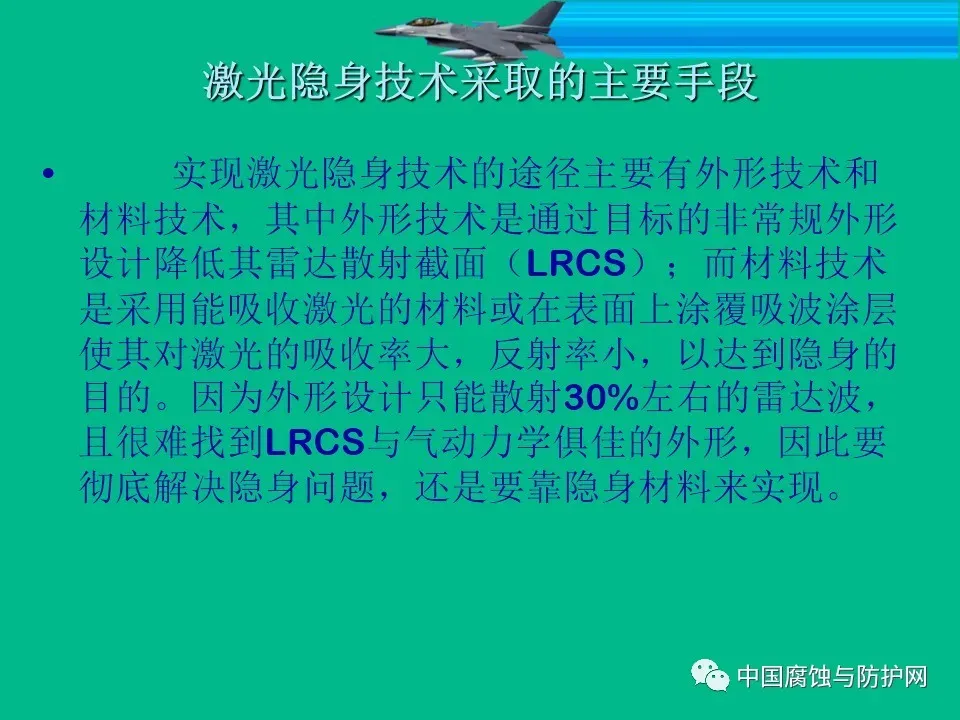 激光隐身技术采取的主要手段

• 实现激光隐身技术的途径主要有外形技术和材料技术，其中外形技术是通过目标的非常规外形设计降低其雷达散射截面（LRCS）；而材料技术是采用能吸收激光的材料或在表面上涂覆吸波涂层使其对激光的吸收率大，反射率小，以达到隐身的目的。因为外形设计只能散射30%左右的雷达波，且很难找到LRCS与气动力学俱佳的外形，因此要彻底解决隐身问题，还是要靠隐身材料来实现。

中国腐蚀与防护网